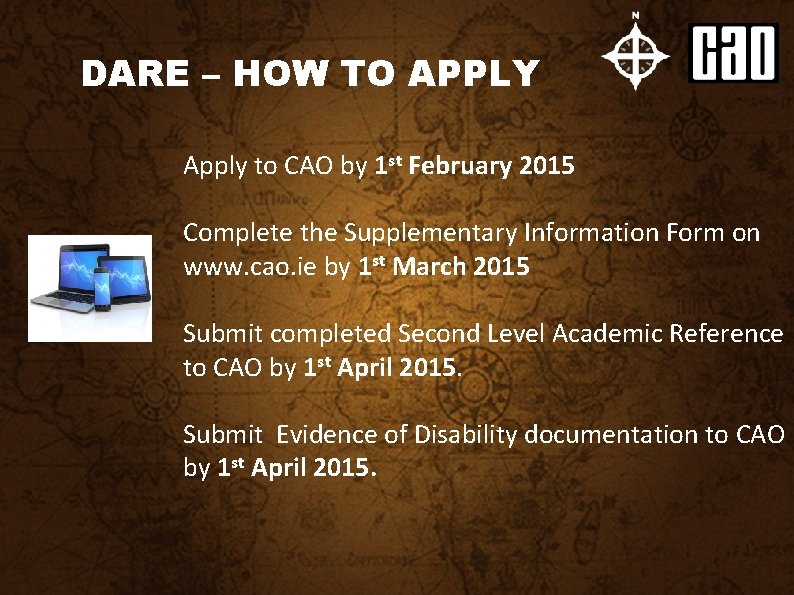 DARE – HOW TO APPLY

N

cao

Apply to CAO by 1st February 2015

Complete the Supplementary Information Form on www.cao.ie by 1st March 2015

Submit completed Second Level Academic Reference to CAO by 1st April 2015.

Submit Evidence of Disability documentation to CAO by 1st April 2015.